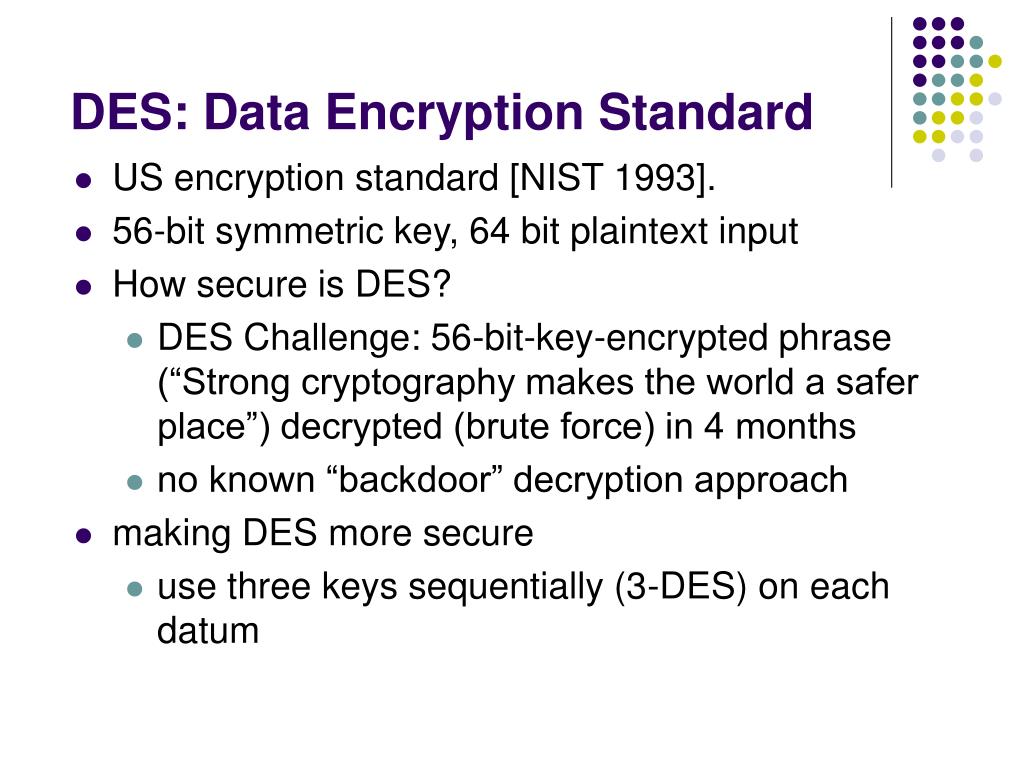 DES: Data Encryption Standard

- US encryption standard [NIST 1993].
- 56-bit symmetric key, 64 bit plaintext input
- How secure is DES?
  - DES Challenge: 56-bit-key-encrypted phrase (“Strong cryptography makes the world a safer place”) decrypted (brute force) in 4 months
  - no known “backdoor” decryption approach
- making DES more secure
  - use three keys sequentially (3-DES) on each datum